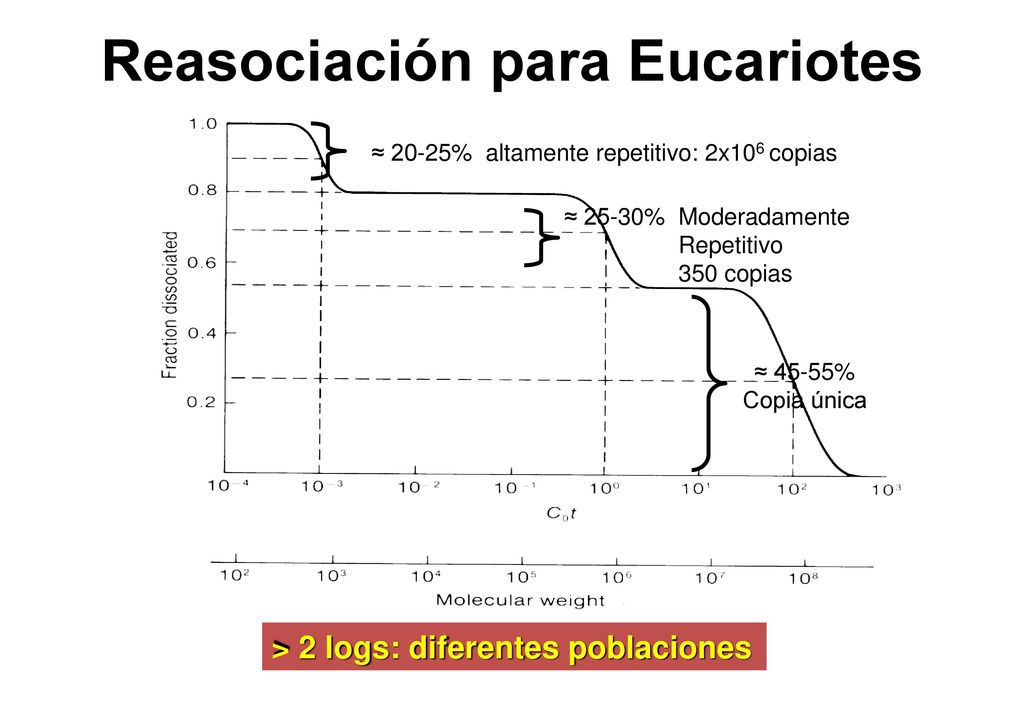 Reasociación para Eucariotes

1.0
0.8
0.6
0.4
0.2

Fraction dissociated

≈ 20-25% altamente repetitivo: $2x10^6$ copias

≈ 25-30% Moderadamente Repetitivo 350 copias

≈ 45-55% Copia única

$10^{-4}$ $10^{-3}$ $10^{-2}$ $10^{-1}$ $10^{0}$ $10^{1}$ $10^{2}$ $10^{3}$

$C_0t$

$10^2$ $10^3$ $10^4$ $10^5$ $10^6$ $10^7$ $10^8$

Molecular weight

> 2 logs: diferentes poblaciones